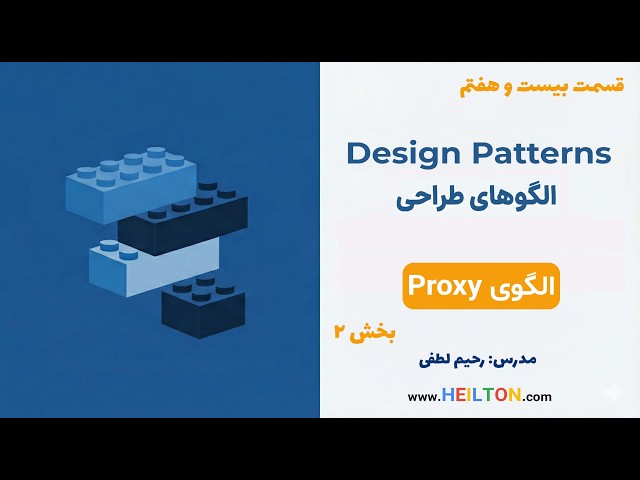 قسمت بیست و هفتم

Design Patterns

الگوهای طراحی

الگوی Proxy

بخش ۲

مدرس: رحیم لطفی

www.HEILTON.com